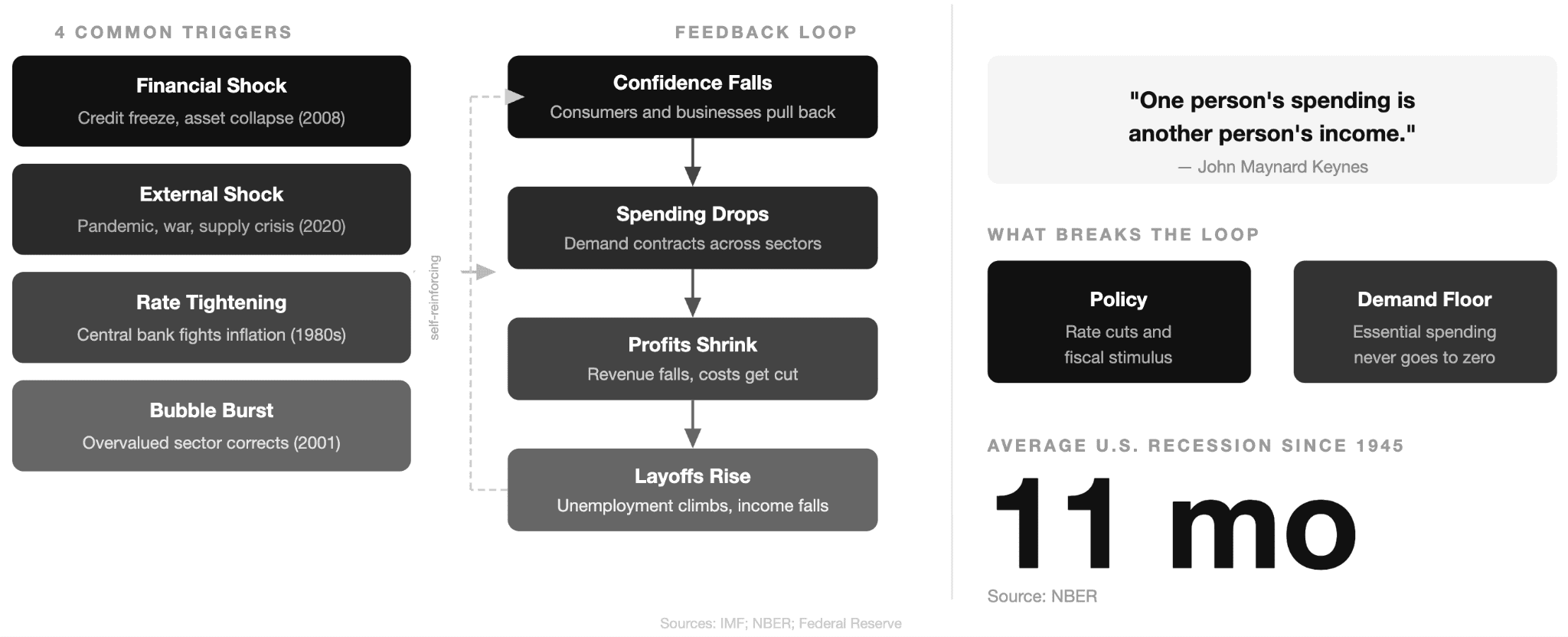 4 COMMON TRIGGERS

Financial Shock
Credit freeze, asset collapse (2008)

External Shock
Pandemic, war, supply crisis (2020)

Rate Tightening
Central bank fights inflation (1980s)

Bubble Burst
Overvalued sector corrects (2001)

self-reinforcing

FEEDBACK LOOP

Confidence Falls
Consumers and businesses pull back

Spending Drops
Demand contracts across sectors

Profits Shrink
Revenue falls, costs get cut

Layoffs Rise
Unemployment climbs, income falls

"One person's spending is another person's income."
— John Maynard Keynes

WHAT BREAKS THE LOOP

Policy
Rate cuts and fiscal stimulus

Demand Floor
Essential spending never goes to zero

AVERAGE U.S. RECESSION SINCE 1945

11 mo

Source: NBER

Sources: IMF; NBER; Federal Reserve